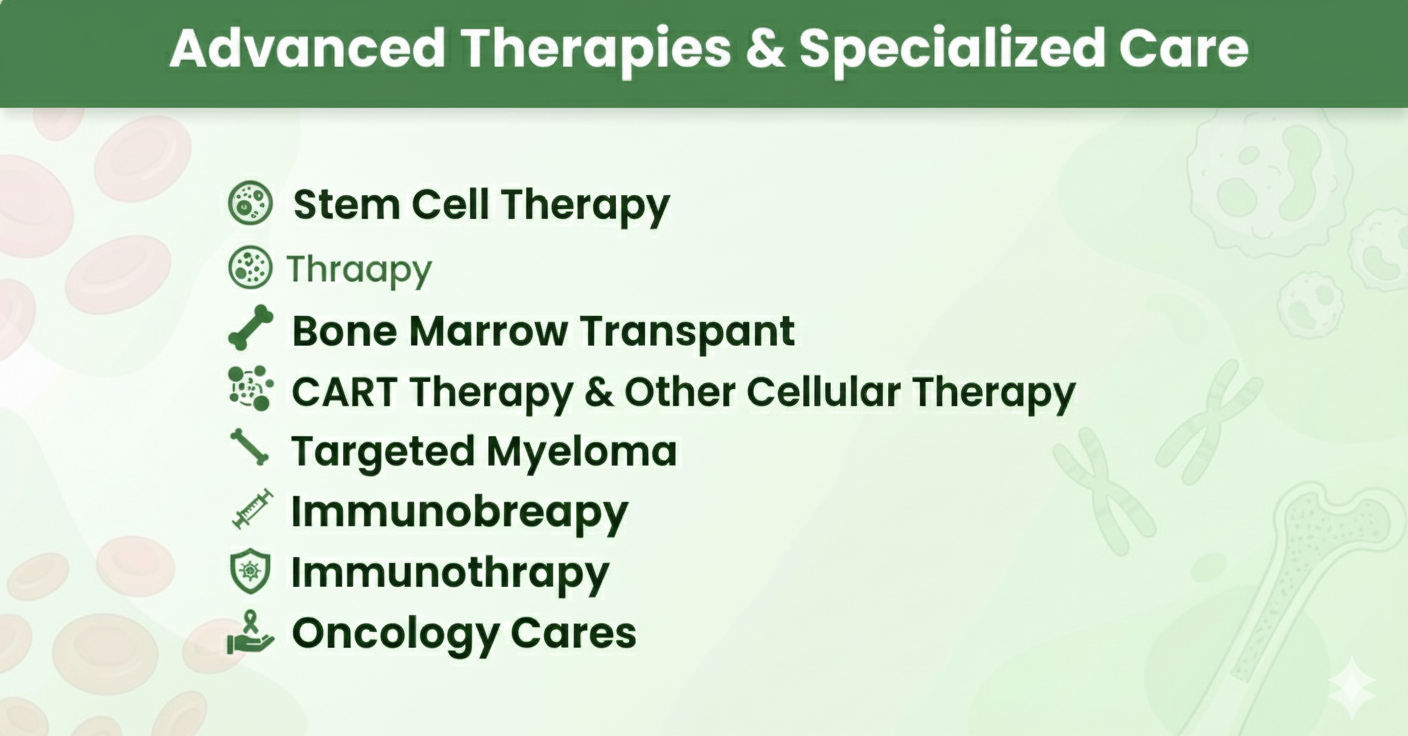 Advanced Therapies & Specialized Care

Stem Cell Therapy

Thraapy

Bone Marrow Transpant

CART Therapy & Other Cellular Therapy

Targeted Myeloma

Immunobreapy

Immunothrapy

Oncology Cares